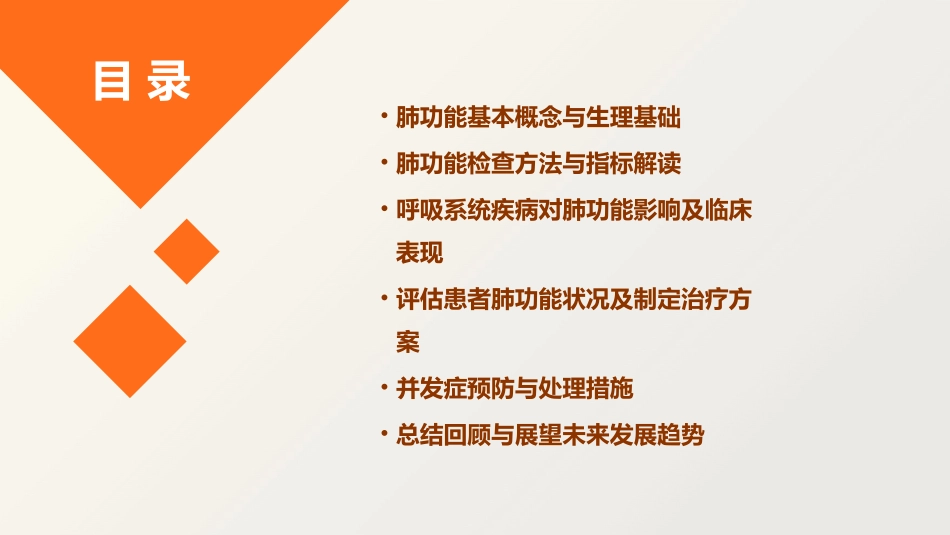 目录

• 肺功能基本概念与生理基础

• 肺功能检查方法与指标解读

• 呼吸系统疾病对肺功能影响及临床表现

• 评估患者肺功能状况及制定治疗方案

• 并发症预防与处理措施

• 总结回顾与展望未来发展趋势